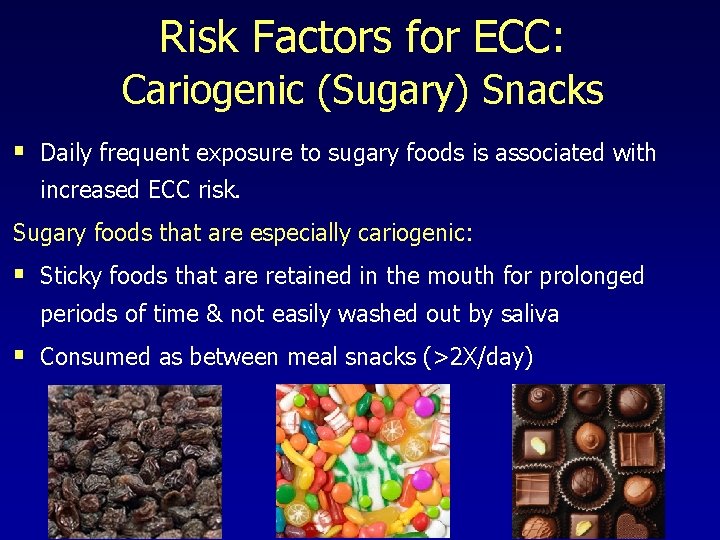 Risk Factors for ECC:
Cariogenic (Sugary) Snacks

▪ Daily frequent exposure to sugary foods is associated with increased ECC risk.

Sugary foods that are especially cariogenic:

▪ Sticky foods that are retained in the mouth for prolonged periods of time & not easily washed out by saliva

▪ Consumed as between meal snacks (>2X/day)